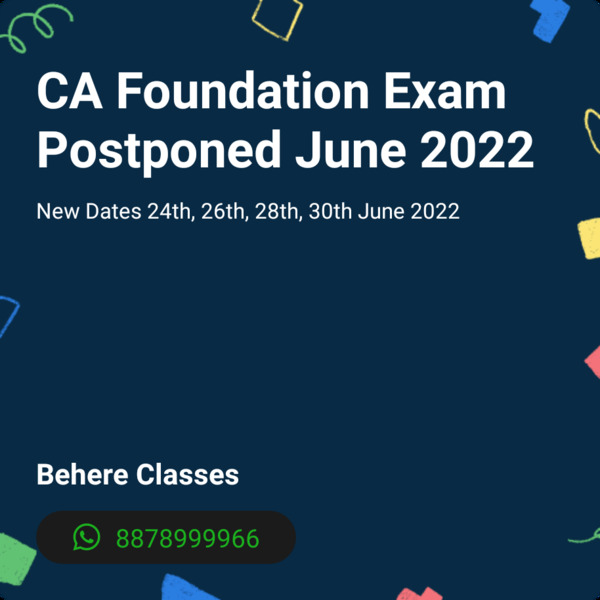 CA Foundation Exam Postponed June 2022

New Dates 24th, 26th, 28th, 30th June 2022

Behere Classes

8878999966